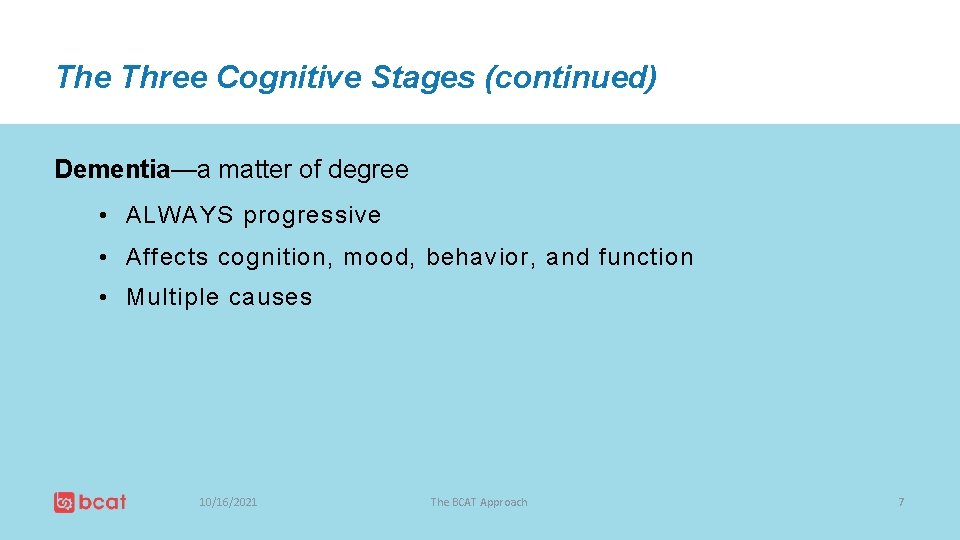 The Three Cognitive Stages (continued)

Dementia—a matter of degree

• ALWAYS progressive
• Affects cognition, mood, behavior, and function
• Multiple causes

bcat 10/16/2021 The BCAT Approach 7